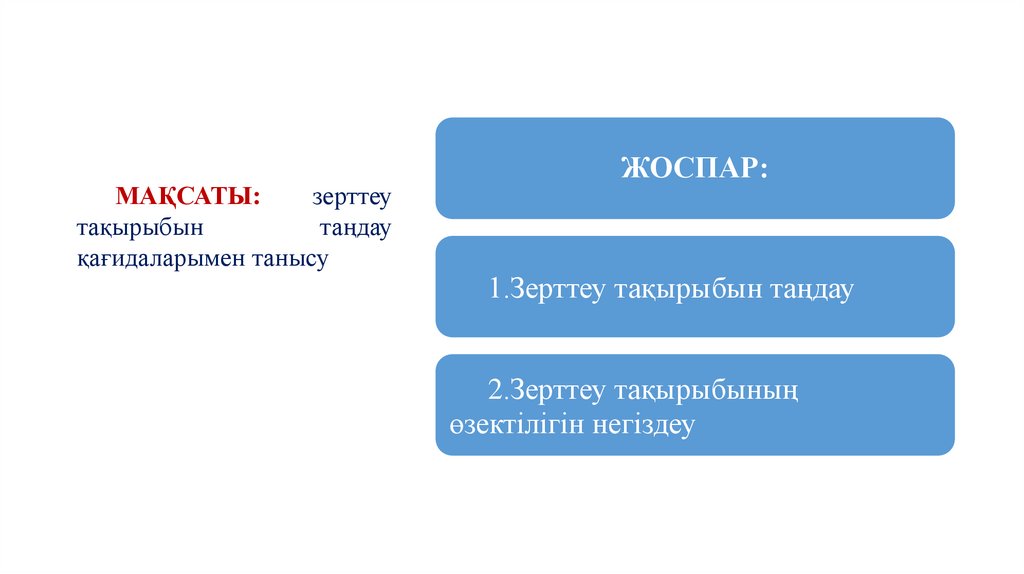 МАҚСАТЫ: зерттеу тақырыбын таңдау қағидаларымен танысу

ЖОСПАР:

1.Зерттеу тақырыбын таңдау

2.Зерттеу тақырыбының өзектілігін негіздеу